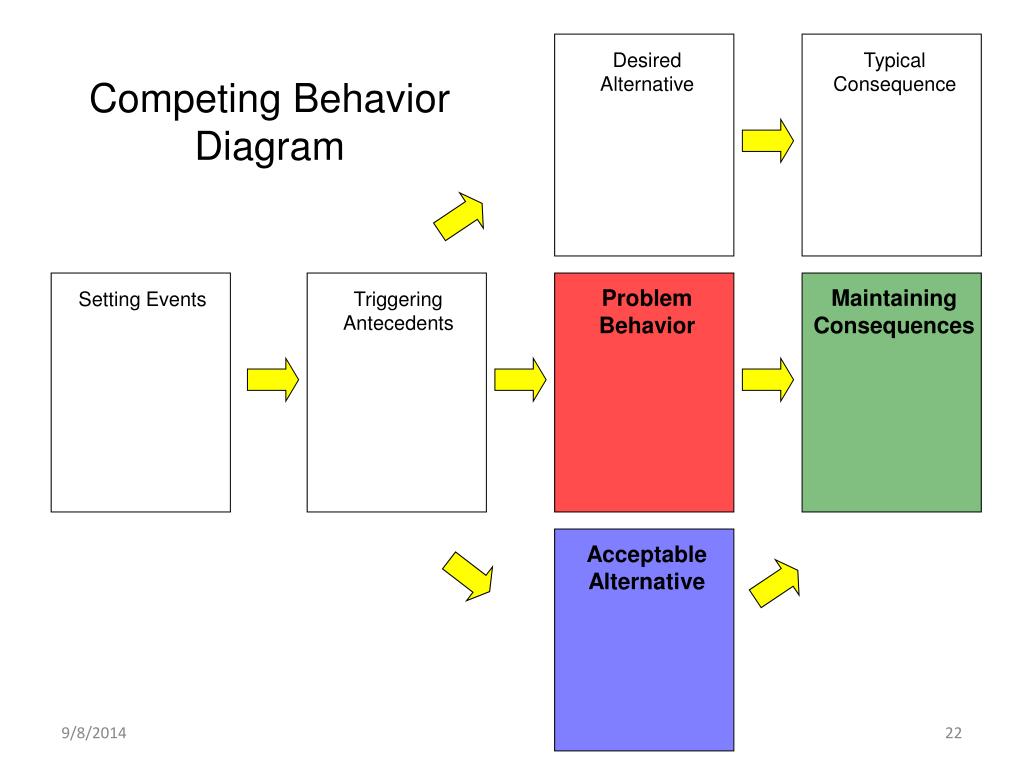 Competing Behavior Diagram

Desired Alternative

Typical Consequence

Setting Events

Triggering Antecedents

Problem Behavior

Maintaining Consequences

Acceptable Alternative

9/8/2014

22